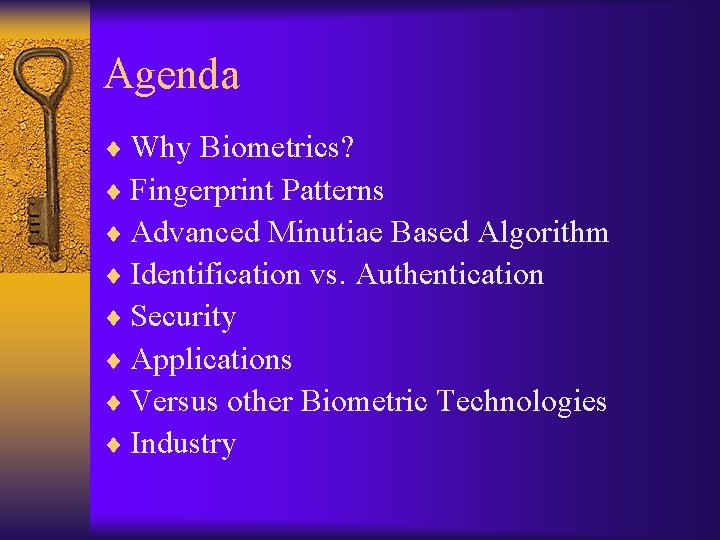 Agenda

♦ Why Biometrics?
♦ Fingerprint Patterns
♦ Advanced Minutiae Based Algorithm
♦ Identification vs. Authentication
♦ Security
♦ Applications
♦ Versus other Biometric Technologies
♦ Industry